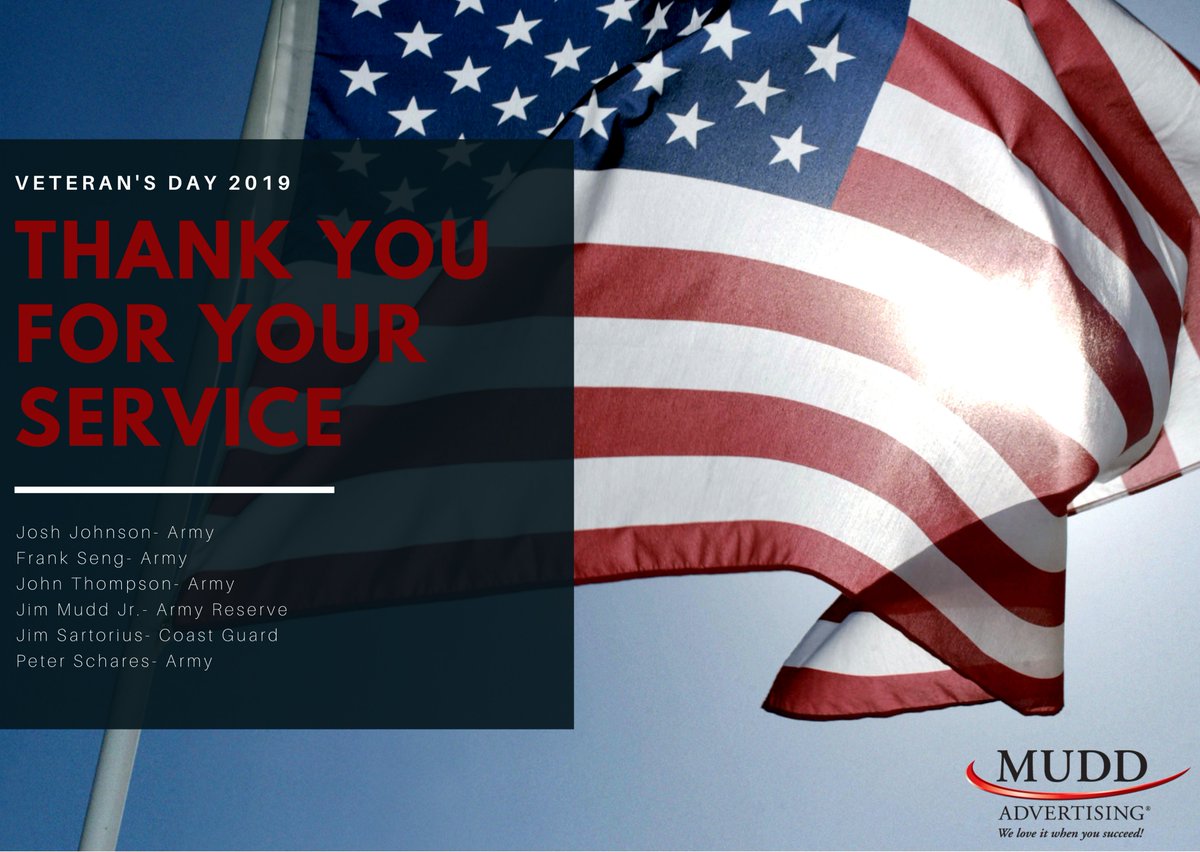 VETERAN'S DAY 2019

THANK YOU FOR YOUR SERVICE

Josh Johnson- Army
Frank Seng- Army
John Thompson- Army
Jim Mudd Jr.- Army Reserve
Jim Sartorius- Coast Guard
Peter Schares- Army

MUDD
ADVERTISING®
We love it when you succeed!